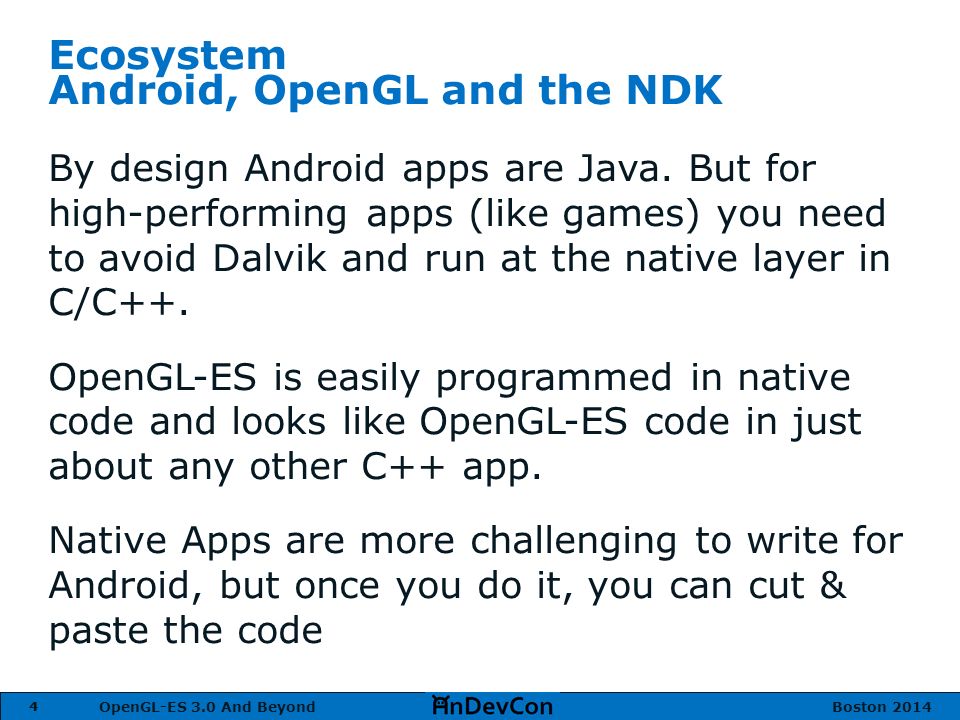 Ecosystem
Android, OpenGL and the NDK

By design Android apps are Java. But for high-performing apps (like games) you need to avoid Dalvik and run at the native layer in C/C++.

OpenGL-ES is easily programmed in native code and looks like OpenGL-ES code in just about any other C++ app.

Native Apps are more challenging to write for Android, but once you do it, you can cut & paste the code

4 OpenGL-ES 3.0 And Beyond AnDevCon Boston 2014